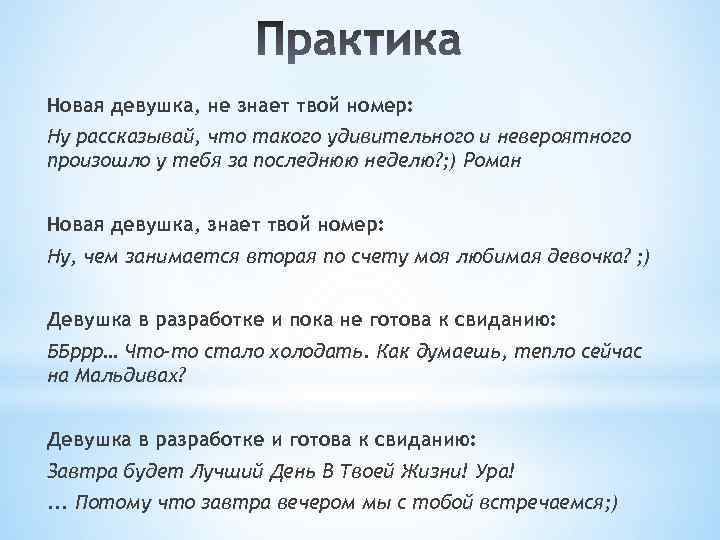 Практика

Новая девушка, не знает твой номер:
Ну рассказывай, что такого удивительного и невероятного произошло у тебя за последнюю неделю?;) Роман

Новая девушка, знает твой номер:
Ну, чем занимается вторая по счету моя любимая девочка? ;)

Девушка в разработке и пока не готова к свиданию:
ББррр… Что-то стало холодать. Как думаешь, тепло сейчас на Мальдивах?

Девушка в разработке и готова к свиданию:
Завтра будет Лучший День В Твоей Жизни! Ура!
… Потому что завтра вечером мы с тобой встречаемся;)